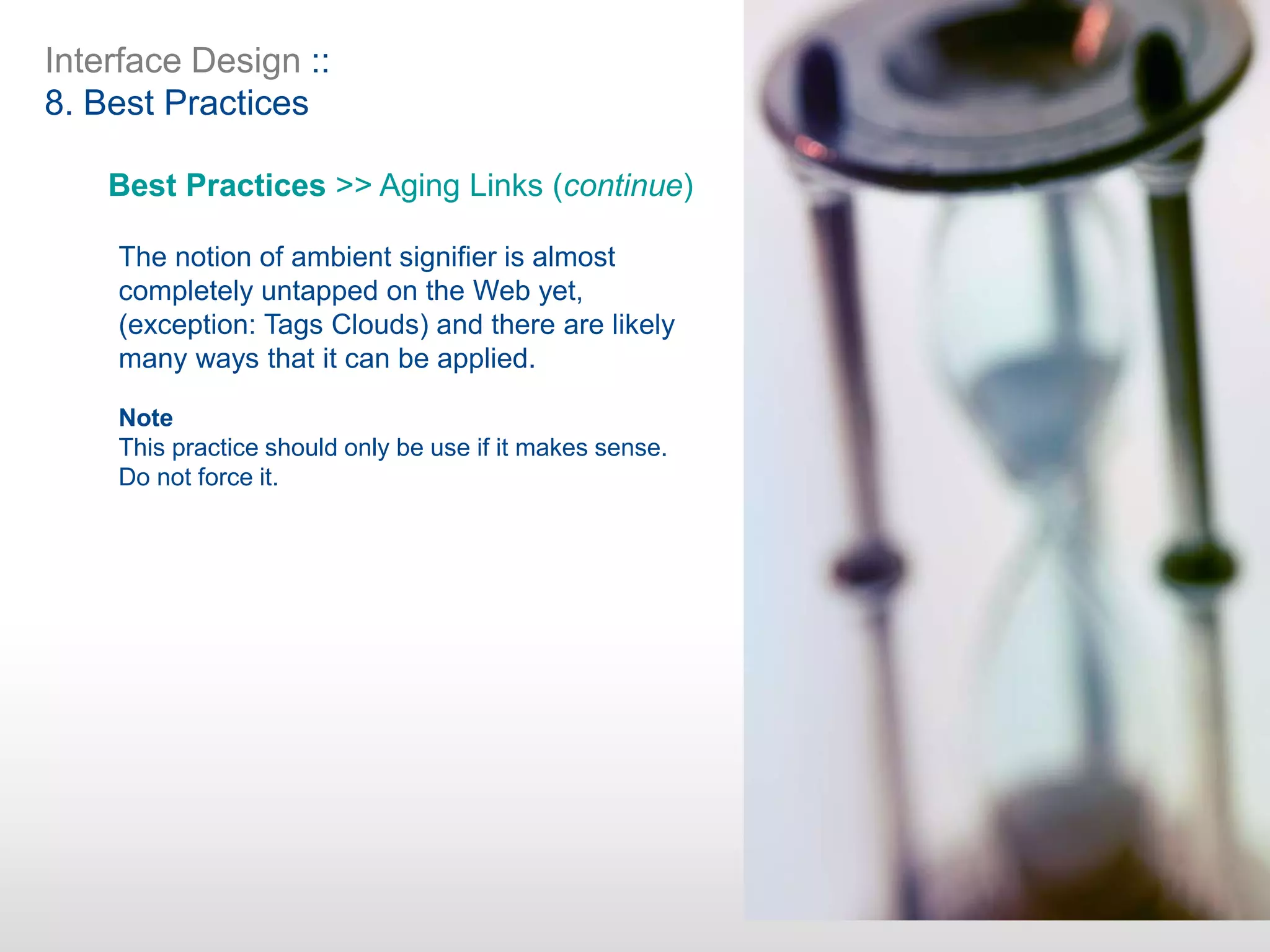 Interface Design ::
8. Best Practices

Best Practices >> Aging Links (continue)

The notion of ambient signifier is almost completely untapped on the Web yet, (exception: Tags Clouds) and there are likely many ways that it can be applied.

Note
This practice should only be use if it makes sense. Do not force it.